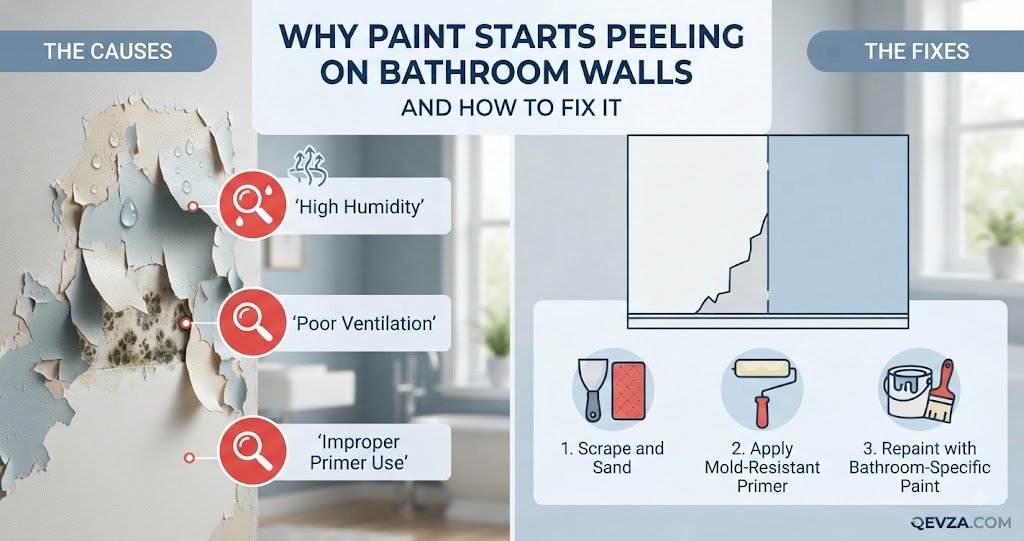 THE CAUSES

WHY PAINT STARTS PEELING ON BATHROOM WALLS

AND HOW TO FIX IT

THE FIXES

'High Humidity'

'Poor Ventilation'

'Improper Primer Use'

1. Scrape and Sand

2. Apply Mold-Resistant Primer

3. Repaint with Bathroom-Specific Paint

QEVZA.COM